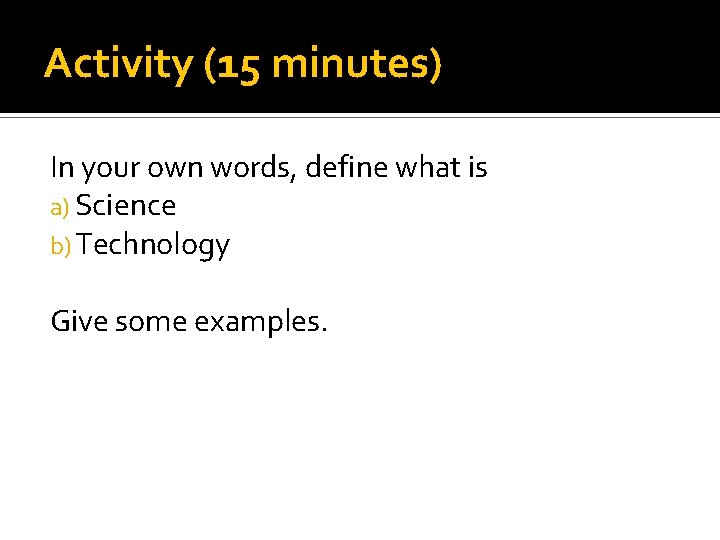 Activity (15 minutes)

In your own words, define what is
a) Science
b) Technology

Give some examples.